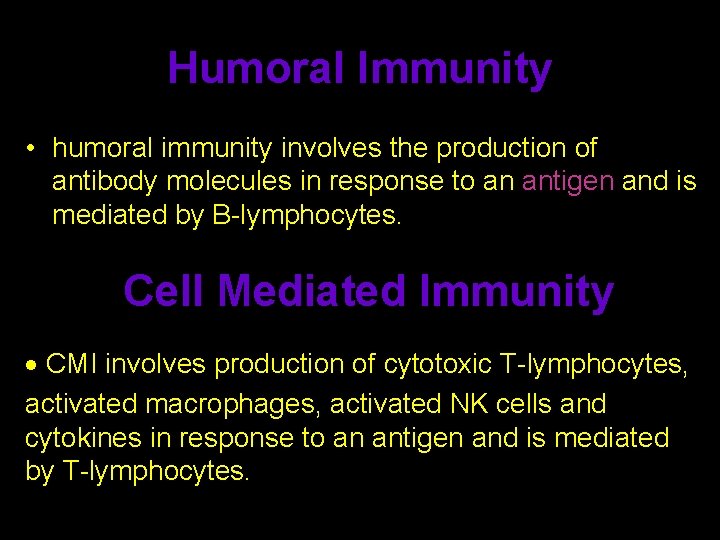 Humoral Immunity

• humoral immunity involves the production of antibody molecules in response to an antigen and is mediated by B-lymphocytes.

Cell Mediated Immunity

• CMI involves production of cytotoxic T-lymphocytes, activated macrophages, activated NK cells and cytokines in response to an antigen and is mediated by T-lymphocytes.